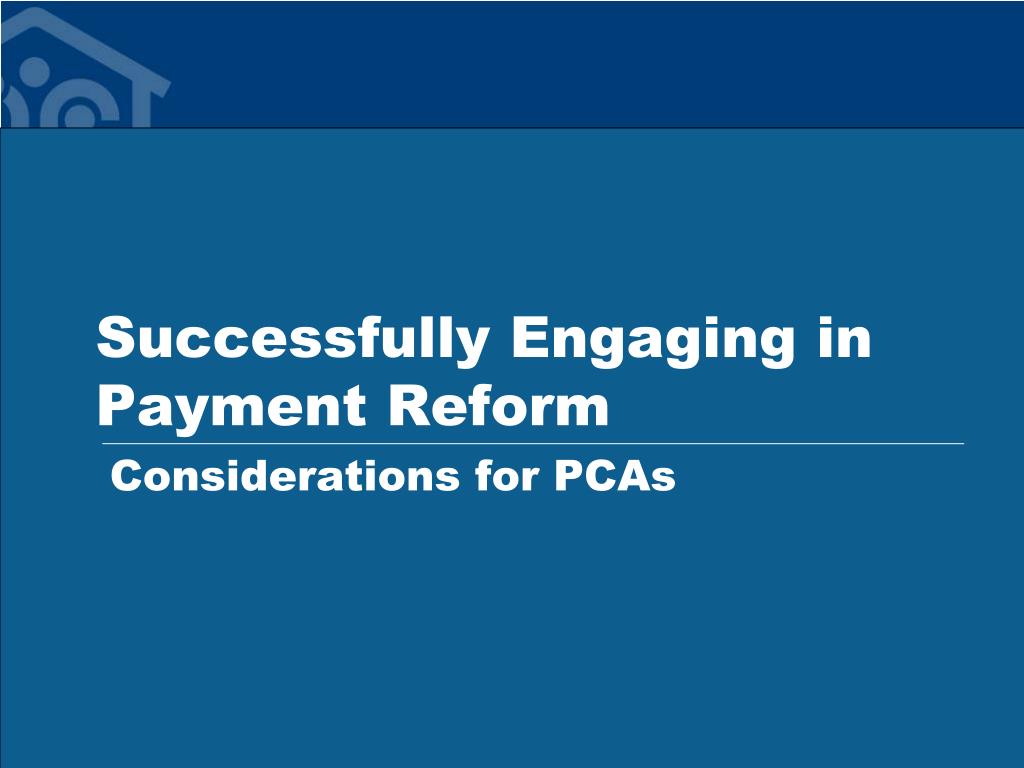 Successfully Engaging in Payment Reform

Considerations for PCAs